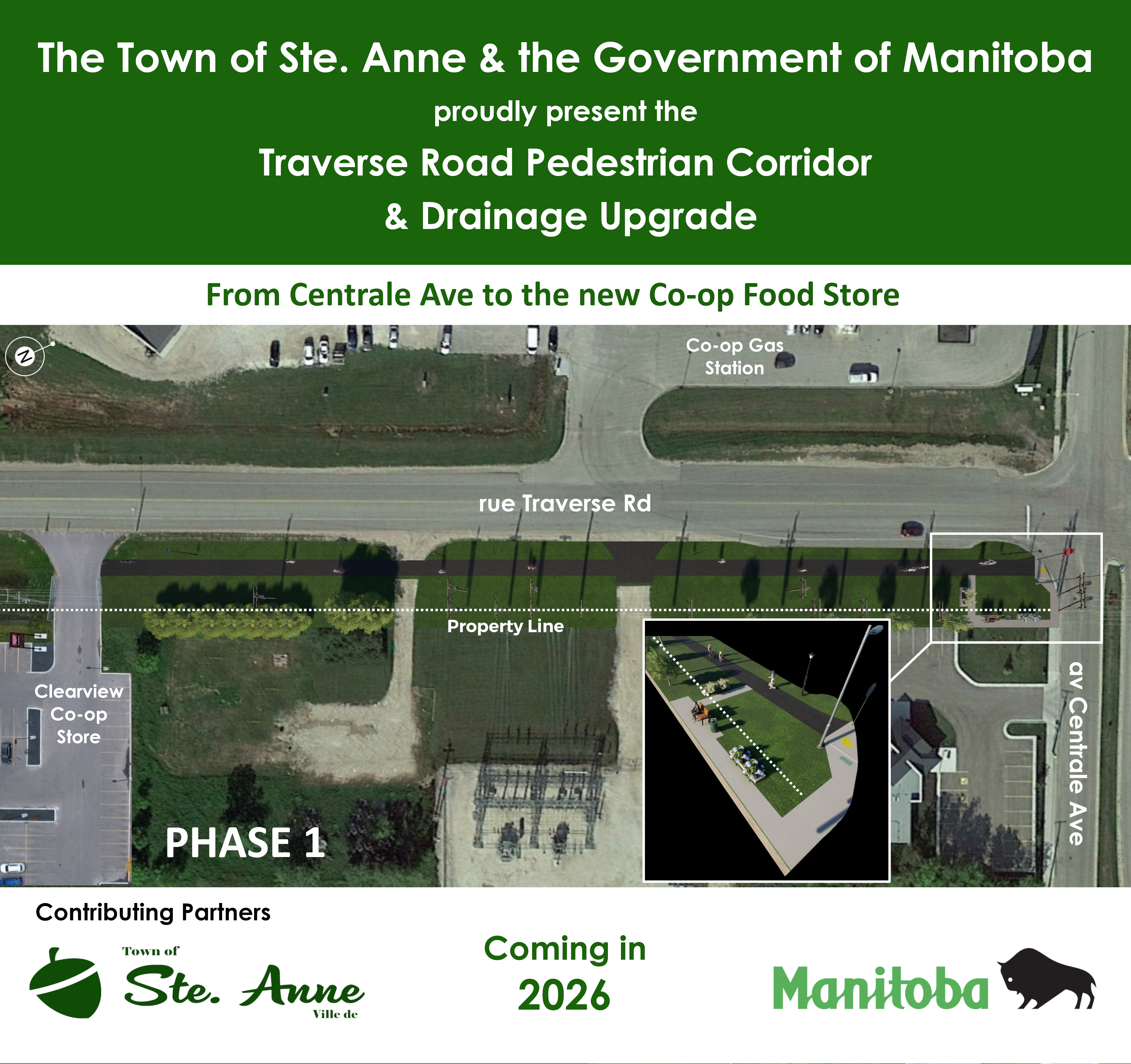 The Town of Ste. Anne & the Government of Manitoba

proudly present the

Traverse Road Pedestrian Corridor

& Drainage Upgrade

From Centrale Ave to the new Co-op Food Store

N

Co-op Gas Station

rue Traverse Rd

Property Line

Clearview Co-op Store

av Centrale Ave

PHASE 1

Contributing Partners

Town of Ste. Anne Ville de

Coming in 2026

Manitoba